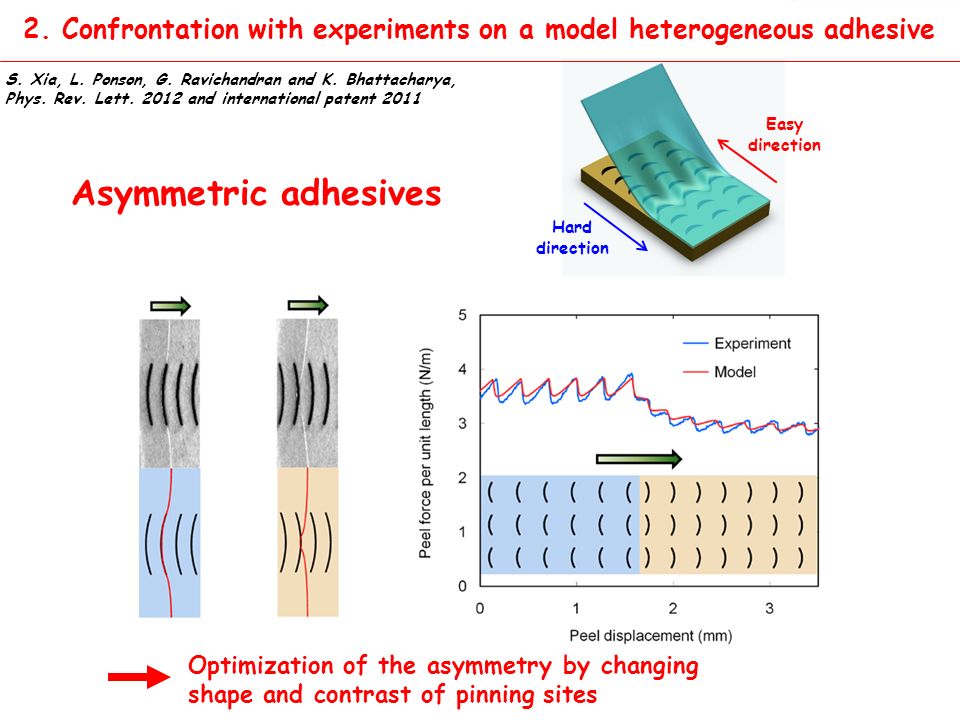 2. Confrontation with experiments on a model heterogeneous adhesive

S. Xia, L. Ponson, G. Ravichandran and K. Bhattacharya, Phys. Rev. Lett. 2012 and international patent 2011

Easy direction

Hard direction

Asymmetric adhesives

Experiment
Model

Peel force per unit length (N/m)

5
4
3
2
1
0

0
1
2
3

Peel displacement (mm)

Optimization of the asymmetry by changing shape and contrast of pinning sites